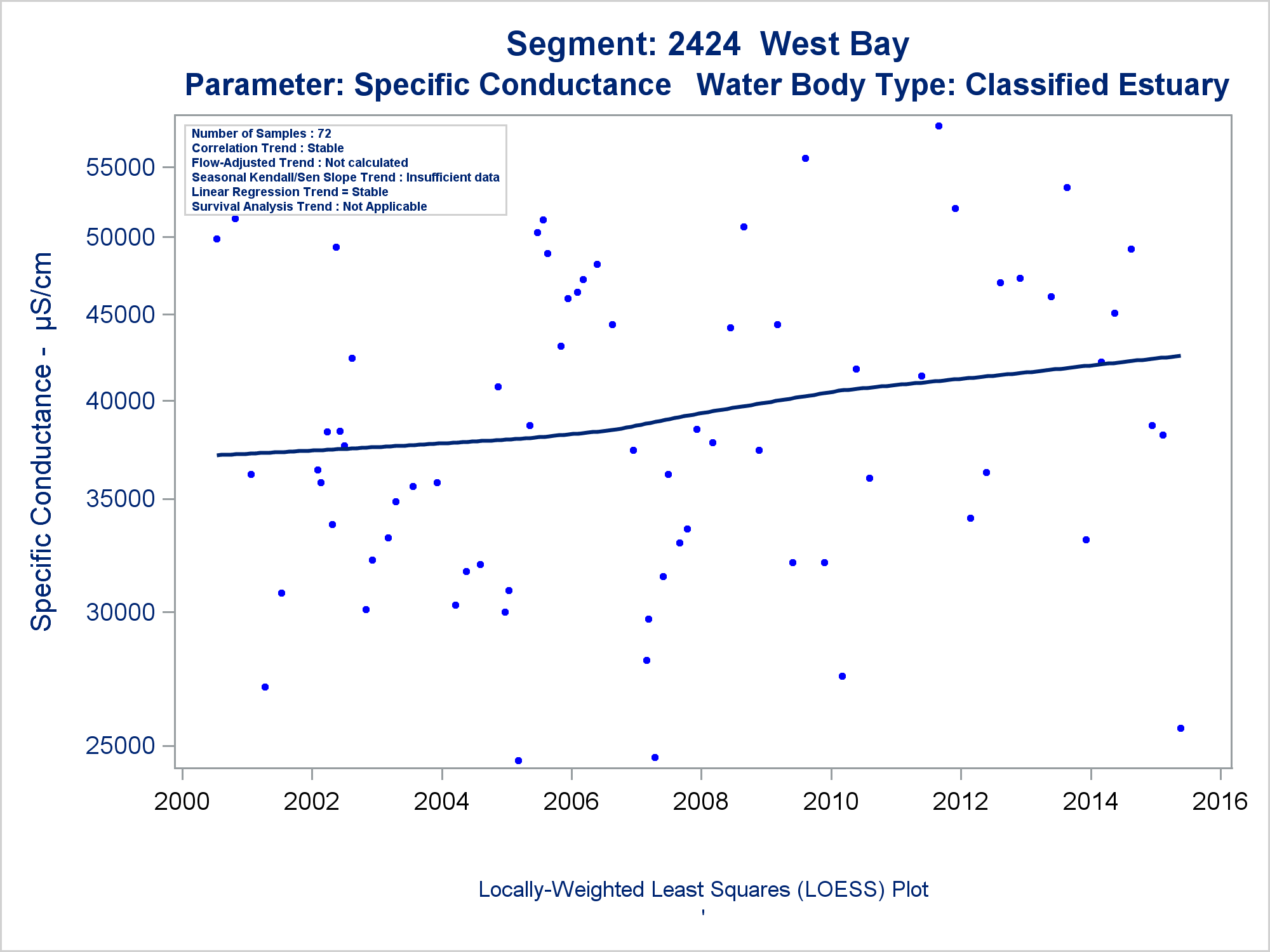 Segment: 2424 West Bay
Parameter: Specific Conductance Water Body Type: Classified Estuary

Number of Samples : 72
Correlation Trend : Stable
Flow-Adjusted Trend : Not calculated
Seasonal Kendall/Sen Slope Trend : Insufficient data
Linear Regression Trend = Stable
Survival Analysis Trend : Not Applicable

Specific Conductance - µS/cm

55000
50000
45000
40000
35000
30000
25000

2000 2002 2004 2006 2008 2010 2012 2014 2016

Locally-Weighted Least Squares (LOESS) Plot
'